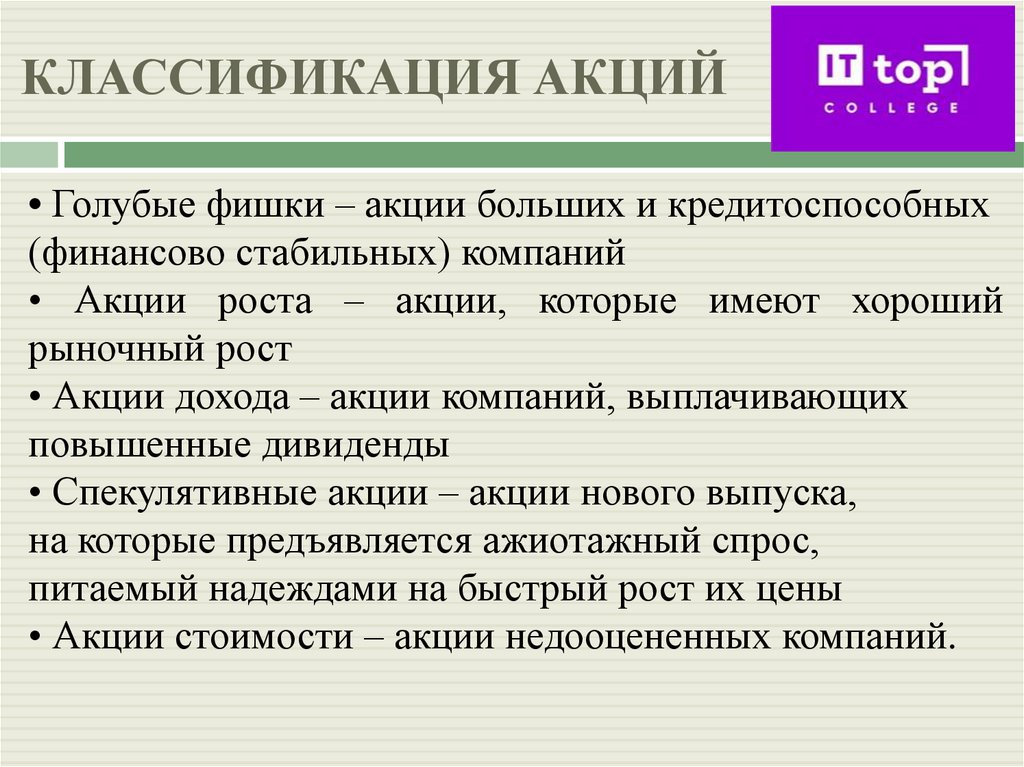 КЛАССИФИКАЦИЯ АКЦИЙ

IT top
COLLEGE

• Голубые фишки – акции больших и кредитоспособных (финансово стабильных) компаний
• Акции роста – акции, которые имеют хороший рыночный рост
• Акции дохода – акции компаний, выплачивающих повышенные дивиденды
• Спекулятивные акции – акции нового выпуска, на которые предъявляется ажиотажный спрос, питаемый надеждами на быстрый рост их цены
• Акции стоимости – акции недооцененных компаний.